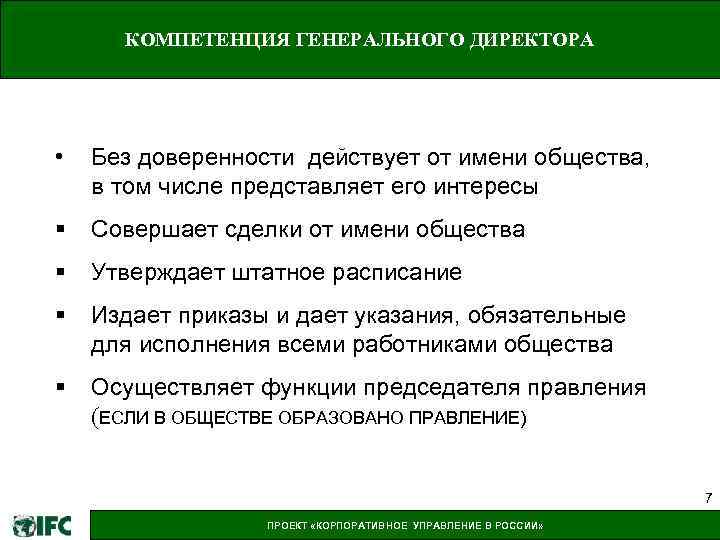 КОМПЕТЕНЦИЯ ГЕНЕРАЛЬНОГО ДИРЕКТОРА

• Без доверенности действует от имени общества, в том числе представляет его интересы

▪ Совершает сделки от имени общества

▪ Утверждает штатное расписание

▪ Издает приказы и дает указания, обязательные для исполнения всеми работниками общества

▪ Осуществляет функции председателя правления (ЕСЛИ В ОБЩЕСТВЕ ОБРАЗОВАНО ПРАВЛЕНИЕ)

7

IFC

ПРОЕКТ «КОРПОРАТИВНОЕ УПРАВЛЕНИЕ В РОССИИ»